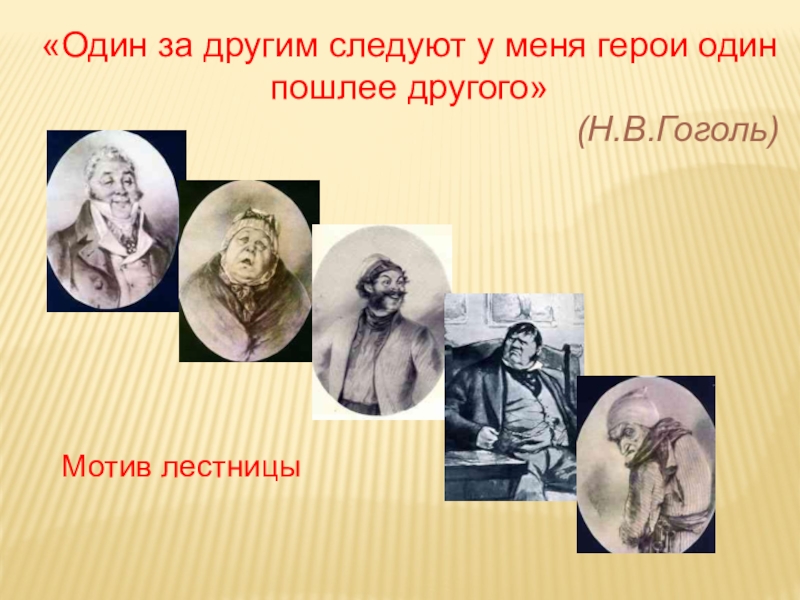 «Один за другим следуют у меня герои один пошлее другого»

(Н.В.Гоголь)

Мотив лестницы